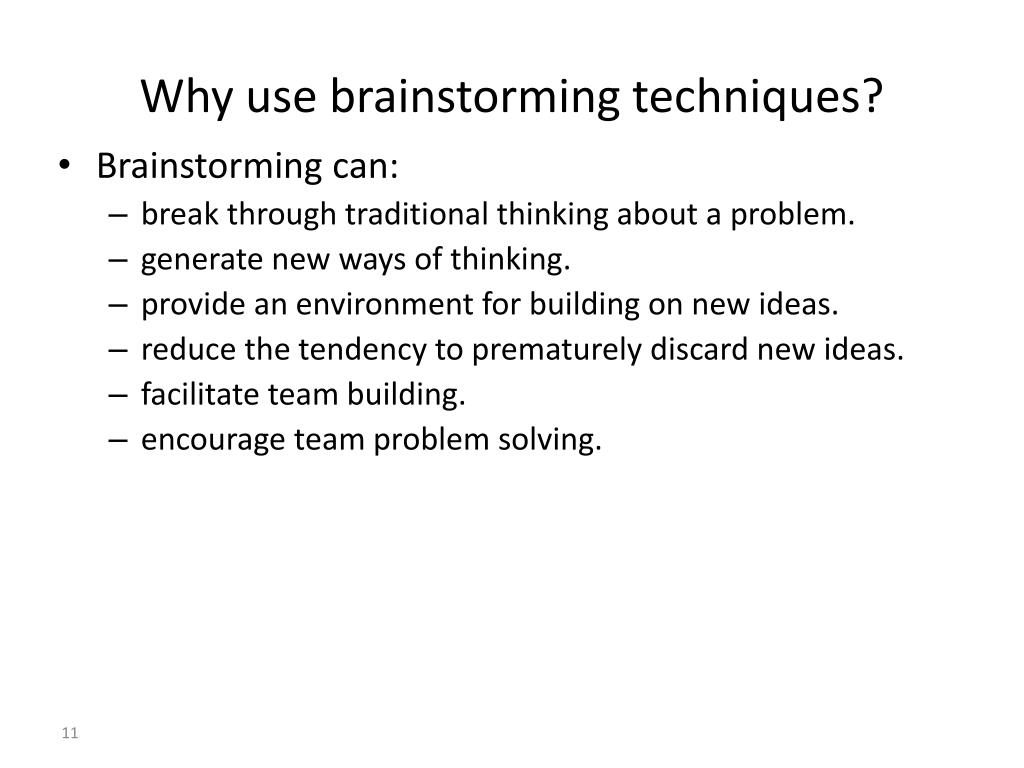 Why use brainstorming techniques?

• Brainstorming can:
– break through traditional thinking about a problem.
– generate new ways of thinking.
– provide an environment for building on new ideas.
– reduce the tendency to prematurely discard new ideas.
– facilitate team building.
– encourage team problem solving.

11